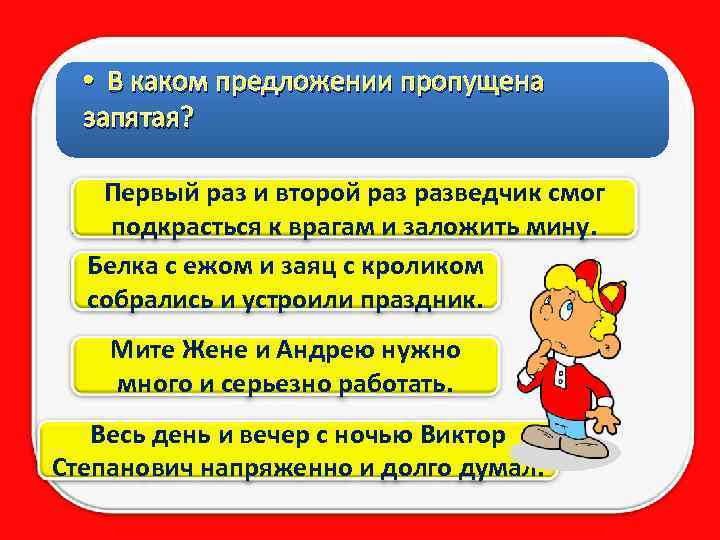 • В каком предложении пропущена запятая?

Первый раз и второй раз разведчик смог подкрасться к врагам и заложить мину.

Белка с ежом и заяц с кроликом собрались и устроили праздник.

Мите Жене и Андрею нужно много и серьезно работать.

Весь день и вечер с ночью Виктор Степанович напряженно и долго думал.